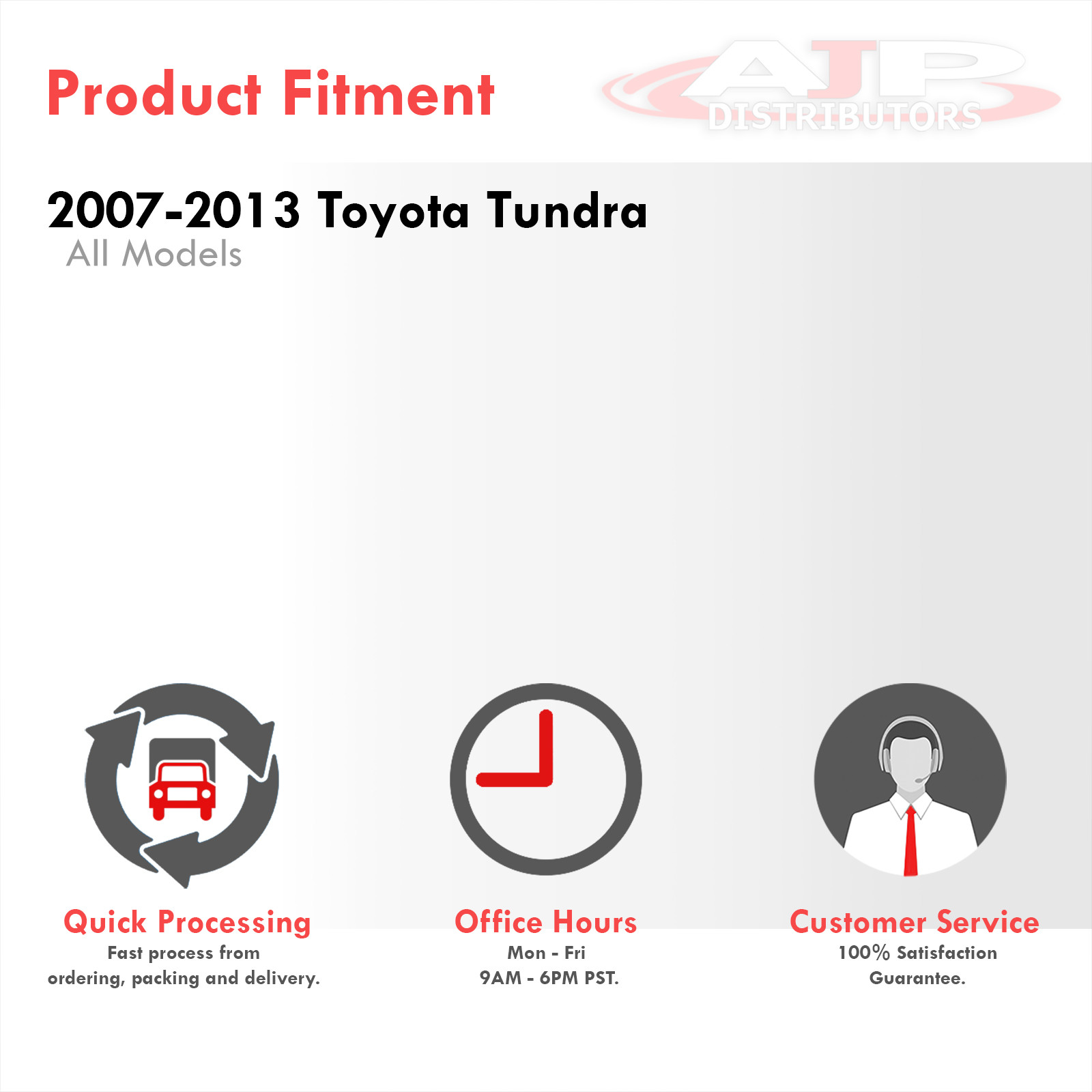 Product Fitment

AJP
DISTRIBUTORS

2007-2013 Toyota Tundra
All Models

Quick Processing
Fast process from ordering, packing and delivery.

Office Hours
Mon - Fri
9AM - 6PM PST.

Customer Service
100% Satisfaction Guarantee.